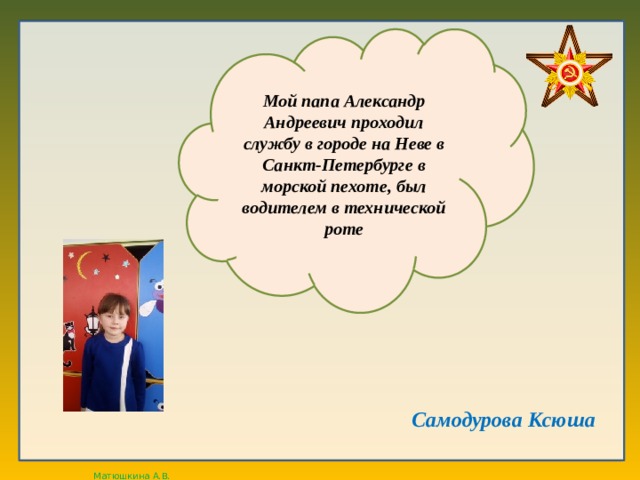 Мой папа Александр Андреевич проходил службу в городе на Неве в Санкт-Петербурге в морской пехоте, был водителем в технической роте

Самодурова Ксюша

Матюшкина А.В.